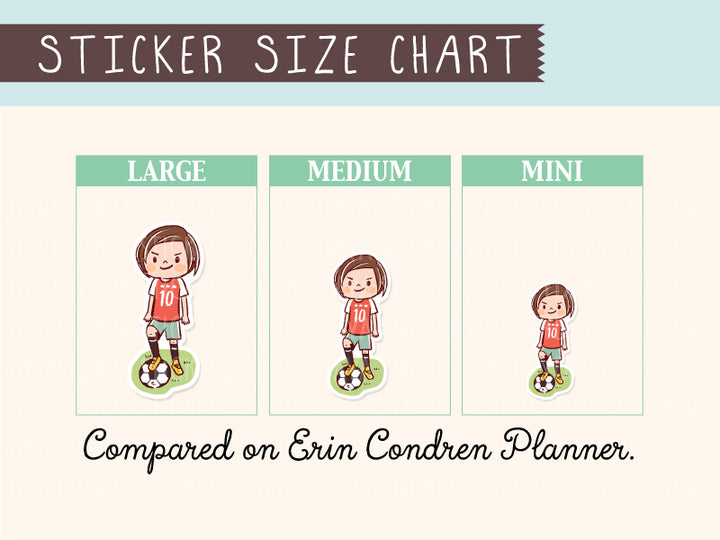 STICKER SIZE CHART

LARGE

10

MEDIUM

10

MINI

10

Compared on Erin Condren Planner.